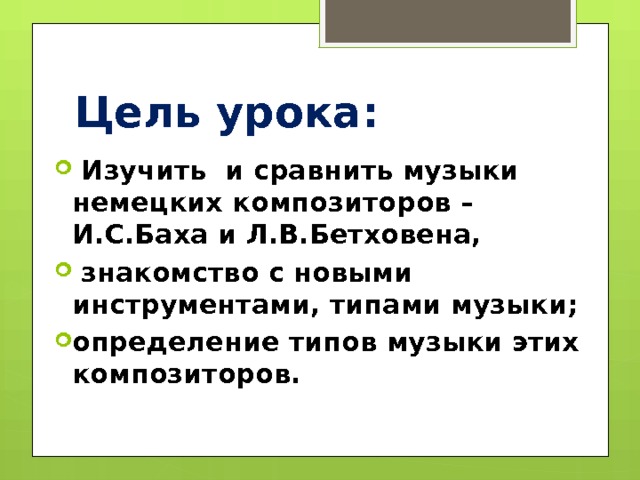 Цель урока:

Изучить и сравнить музыки немецких композиторов – И.С.Баха и Л.В.Бетховена,

знакомство с новыми инструментами, типами музыки;

определение типов музыки этих композиторов.